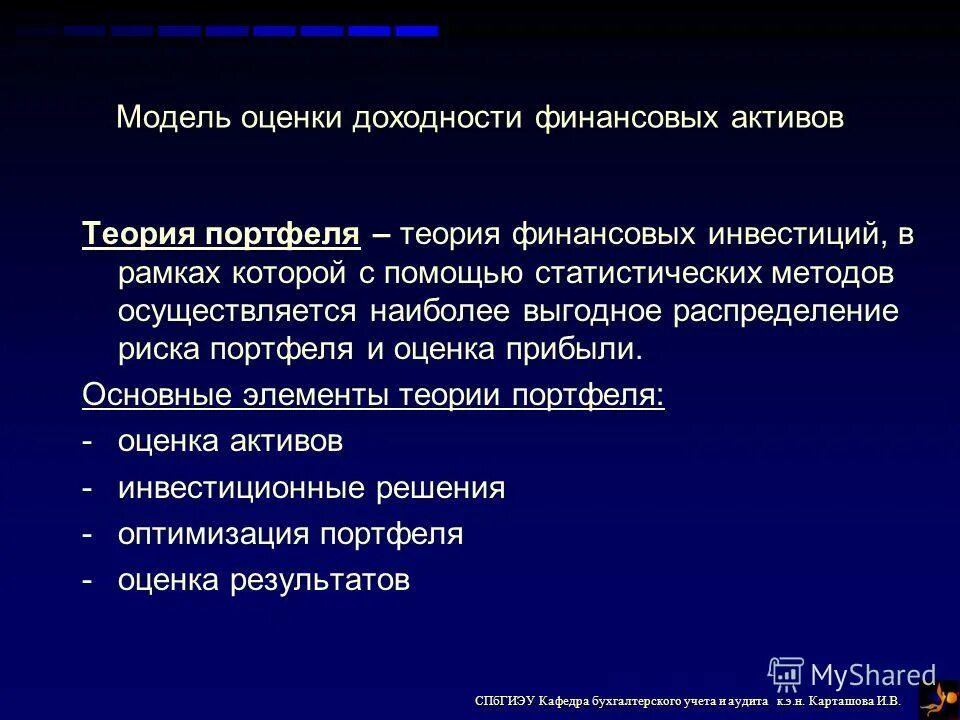 Модель оценки доходности финансовых активов

Теория портфеля – теория финансовых инвестиций, в рамках которой с помощью статистических методов осуществляется наиболее выгодное распределение риска портфеля и оценка прибыли.

Основные элементы теории портфеля:

- оценка активов
- инвестиционные решения
- оптимизация портфеля
- оценка результатов

MyShared

СПбГИЭУ Кафедра бухгалтерского учета и аудита к.э.н. Карташова И.В.